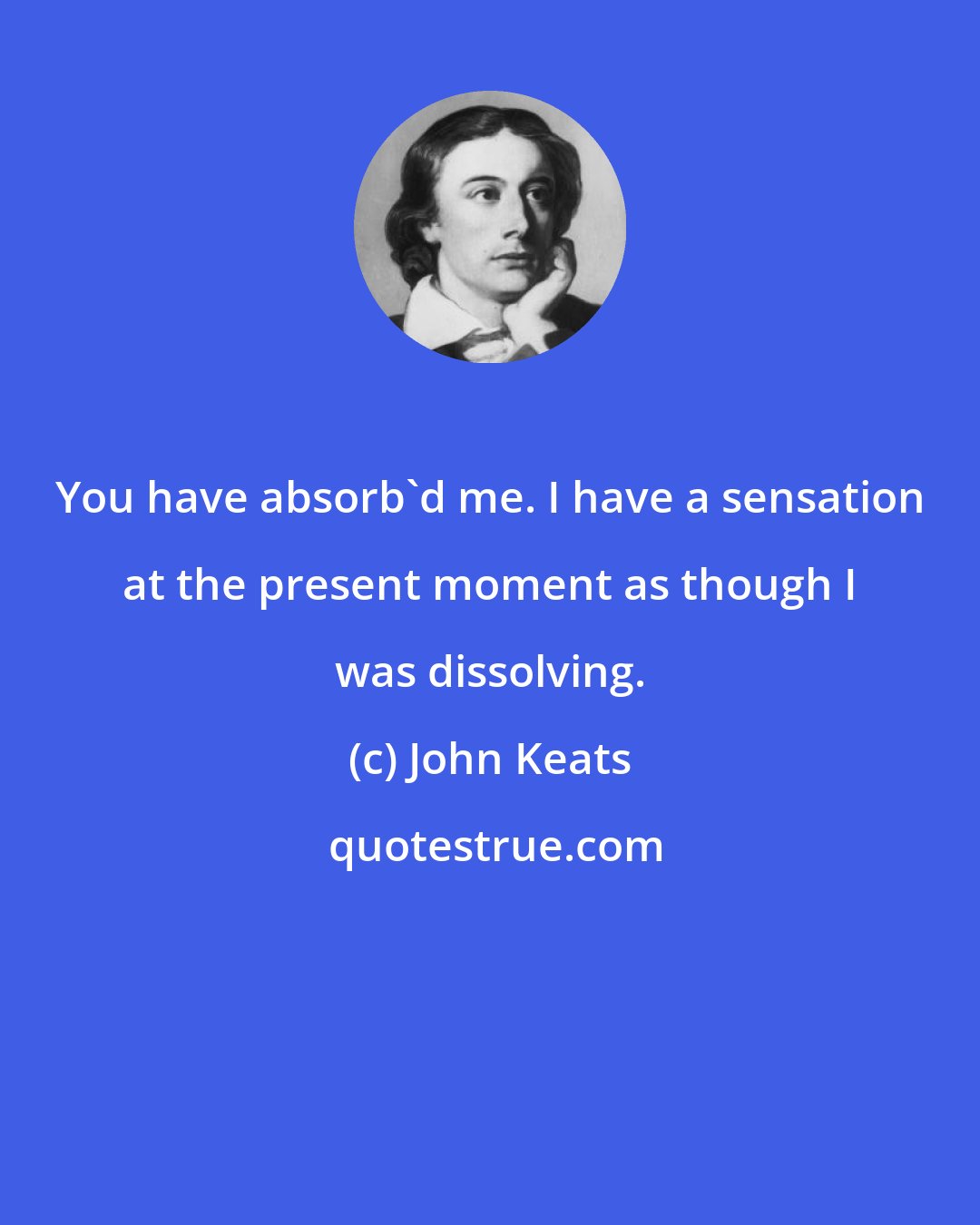 You have absorb`d me. I have a sensation at the present moment as though I was dissolving.

(c) John Keats

quotestrue.com